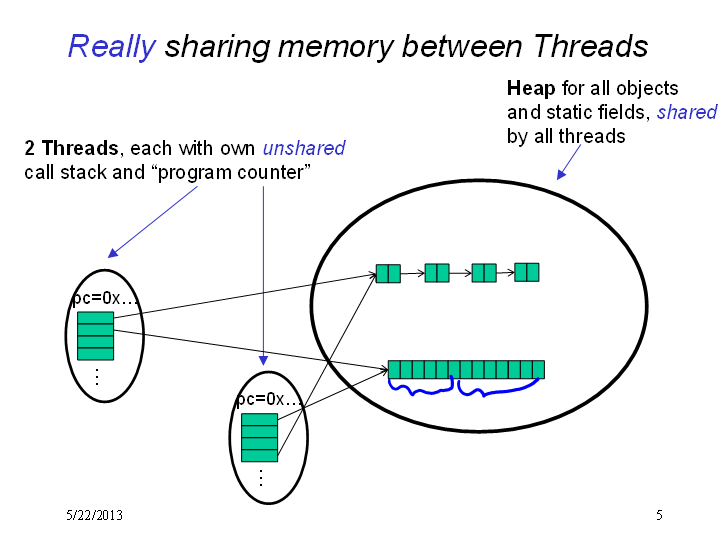 Really sharing memory between Threads

Heap for all objects and static fields, shared by all threads

2 Threads, each with own unshared call stack and “program counter”

pc=0x…

⋮

pc=0x…

⋮

5/22/2013

5